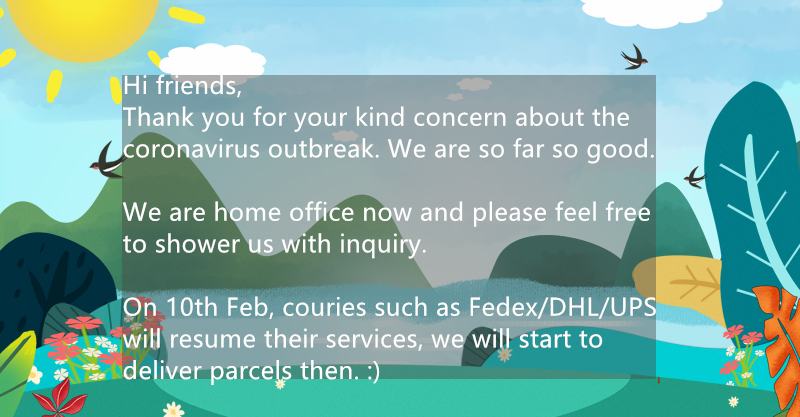 Hi friends,
Thank you for your kind concern about the coronavirus outbreak. We are so far so good.

We are home office now and please feel free to shower us with inquiry.

On 10th Feb, couries such as Fedex/DHL/UPS will resume their services, we will start to deliver parcels then. :)